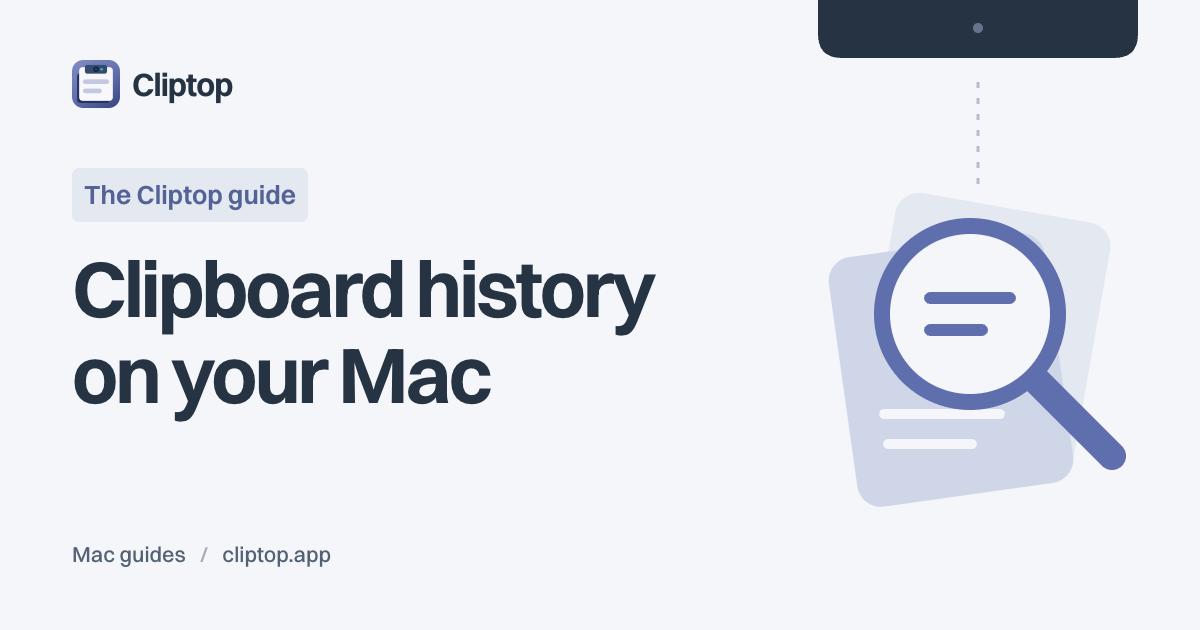 Cliptop

The Cliptop guide

Clipboard history on your Mac

Mac guides / cliptop.app